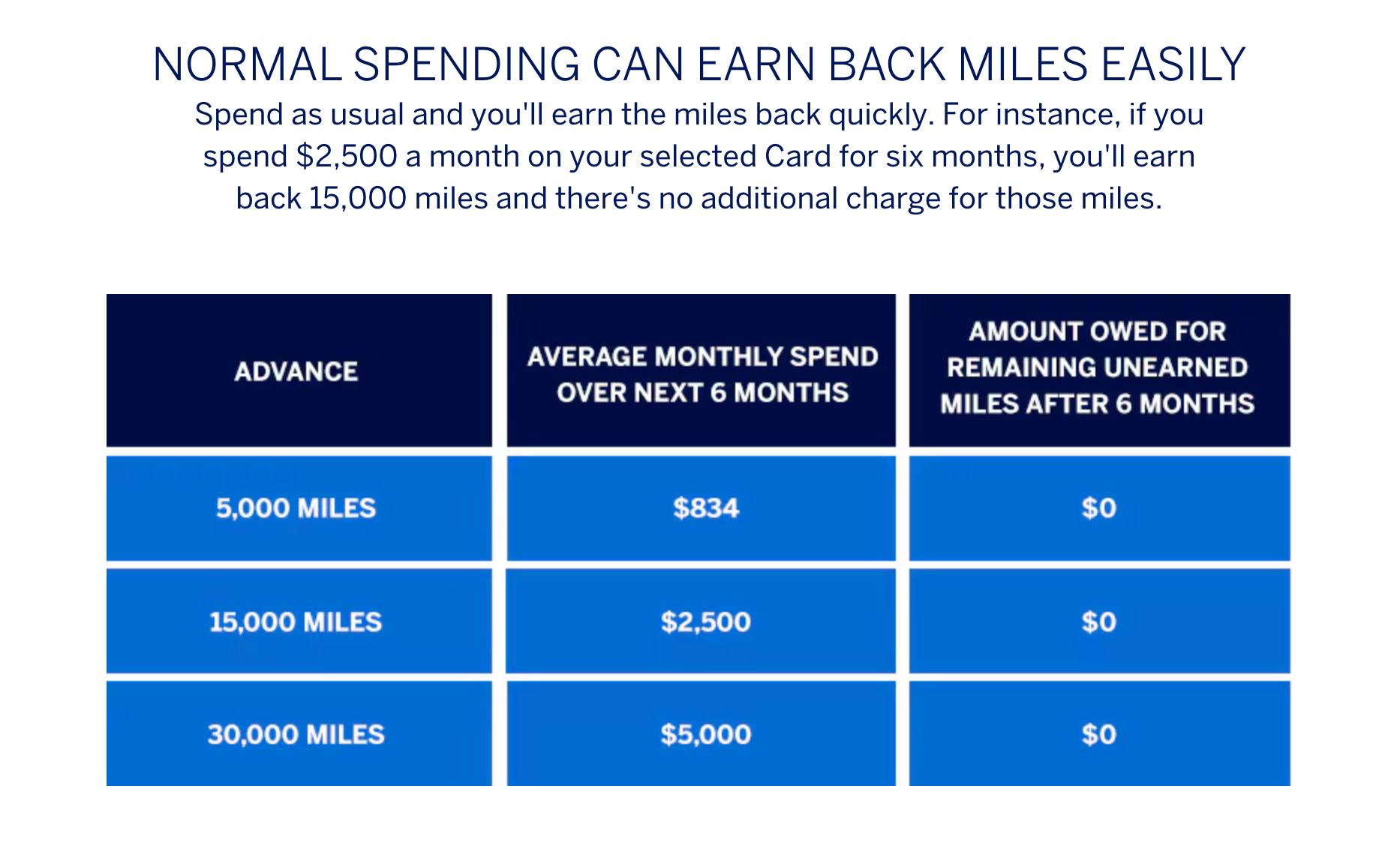 NORMAL SPENDING CAN EARN BACK MILES EASILY

Spend as usual and you'll earn the miles back quickly. For instance, if you spend \$2,500 a month on your selected Card for six months, you'll earn back 15,000 miles and there's no additional charge for those miles.

| ADVANCE | AVERAGE MONTHLY SPEND OVER NEXT 6 MONTHS | AMOUNT OWED FOR REMAINING UNEARNED MILES AFTER 6 MONTHS |
|---|---|---|
| 5,000 MILES | \$834 | \$0 |
| 15,000 MILES | \$2,500 | \$0 |
| 30,000 MILES | \$5,000 | \$0 |